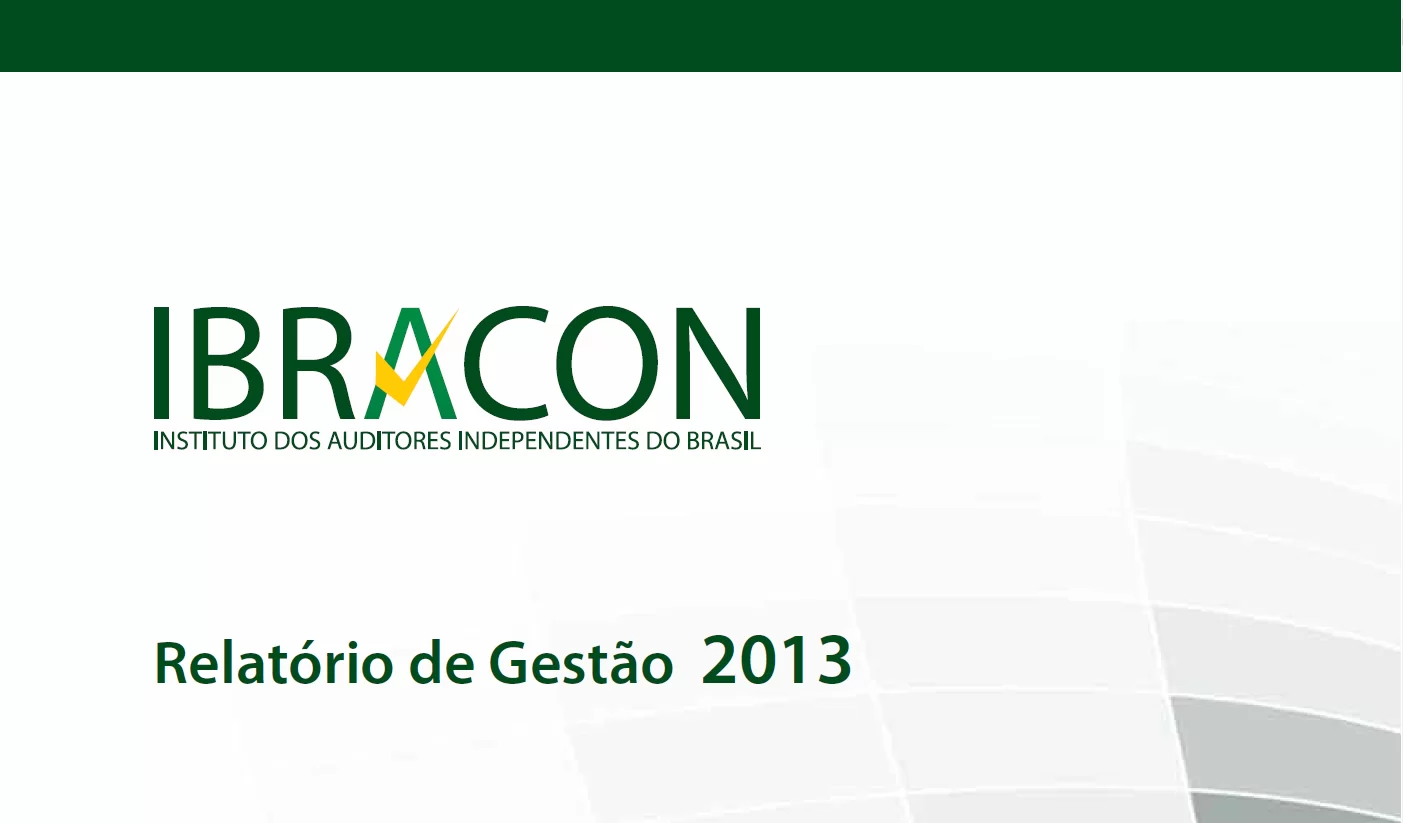 IBRACON
INSTITUTO DOS AUDITORES INDEPENDENTES DO BRASIL

Relatório de Gestão 2013